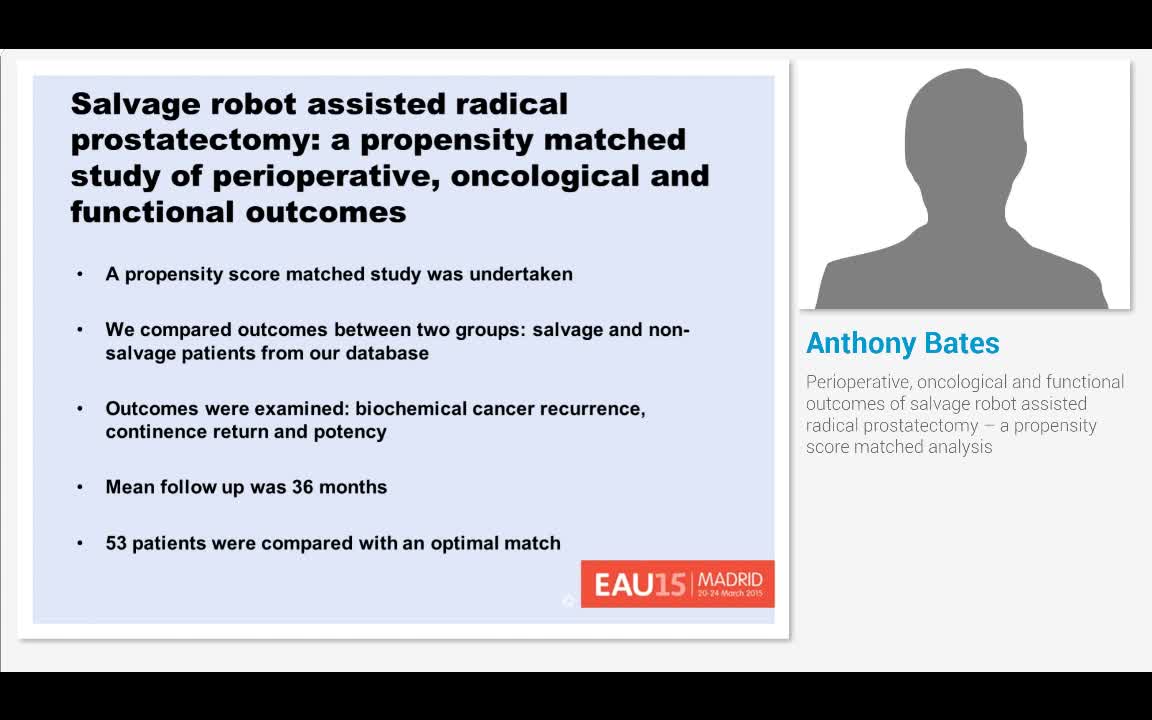 Salvage robot assisted radical prostatectomy: a propensity matched study of perioperative, oncological and functional outcomes

• A propensity score matched study was undertaken

• We compared outcomes between two groups: salvage and non-salvage patients from our database

• Outcomes were examined: biochemical cancer recurrence, continence return and potency

• Mean follow up was 36 months

• 53 patients were compared with an optimal match

EAU15 | MADRID 20-24 March 2015

Anthony Bates

Perioperative, oncological and functional outcomes of salvage robot assisted radical prostatectomy – a propensity score matched analysis